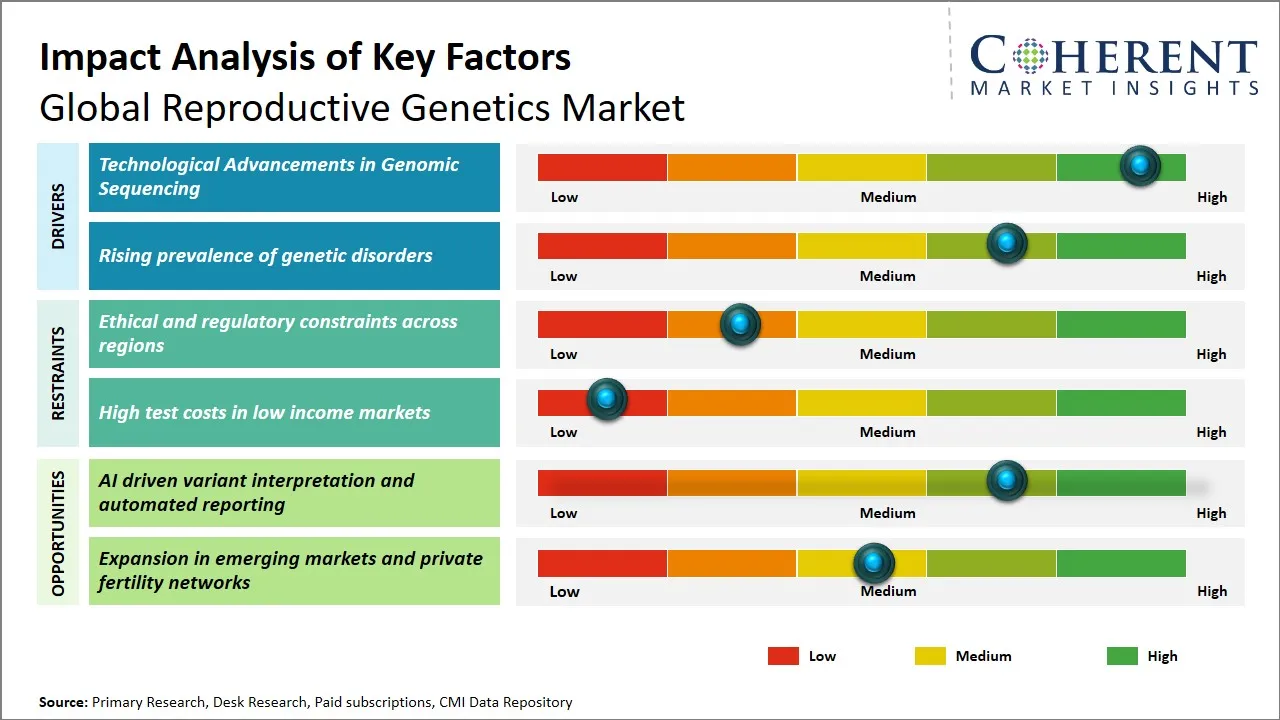 Impact Analysis of Key Factors
Global Reproductive Genetics Market

COHERENT
MARKET INSIGHTS

DRIVERS

Technological Advancements in Genomic Sequencing
Low Medium High

Rising prevalence of genetic disorders
Low Medium High

RESTRAINTS

Ethical and regulatory constraints across regions
Low Medium High

High test costs in low income markets
Low Medium High

OPPORTUNITIES

AI driven variant interpretation and automated reporting
Low Medium High

Expansion in emerging markets and private fertility networks
Low Medium High

Low Medium High

Source: Primary Research, Desk Research, Paid subscriptions, CMI Data Repository